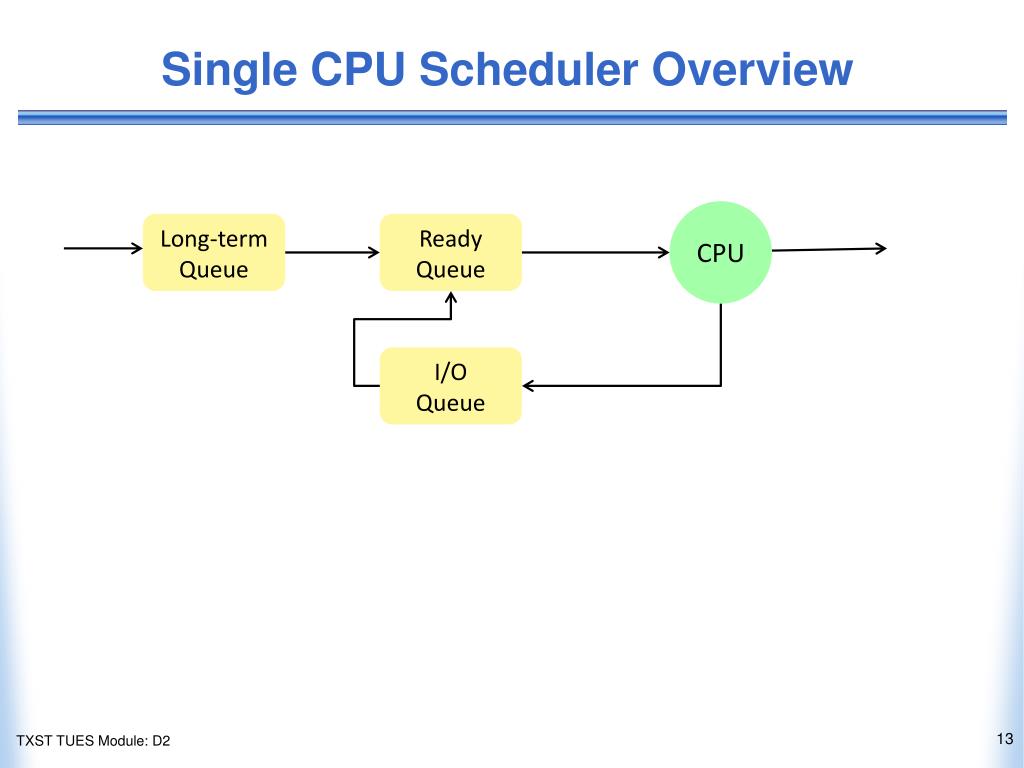 Single CPU Scheduler Overview

Long-term Queue

Ready Queue

CPU

I/O Queue

TXST TUES Module: D2

13